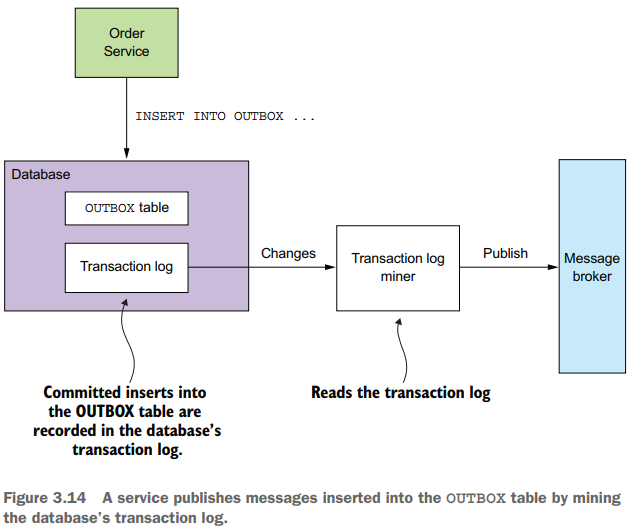 Order Service

INSERT INTO OUTBOX ...

Database

OUTBOX table

Transaction log

Changes

Transaction log miner

Publish

Message broker

Committed inserts into the OUTBOX table are recorded in the database's transaction log.

Reads the transaction log

Figure 3.14 A service publishes messages inserted into the OUTBOX table by mining the database's transaction log.